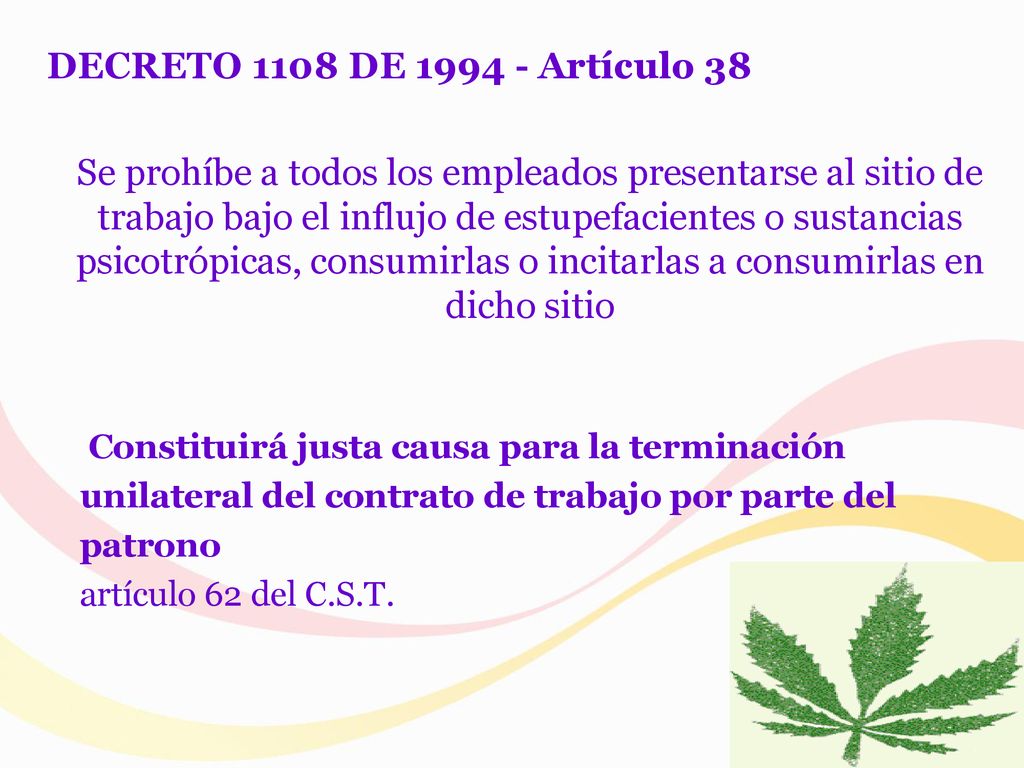 DECRETO 1108 DE 1994 - Artículo 38

Se prohíbe a todos los empleados presentarse al sitio de trabajo bajo el influjo de estupefacientes o sustancias psicotrópicas, consumirlas o incitarlas a consumirlas en dicho sitio

Constituirá justa causa para la terminación unilateral del contrato de trabajo por parte del patrono
artículo 62 del C.S.T.